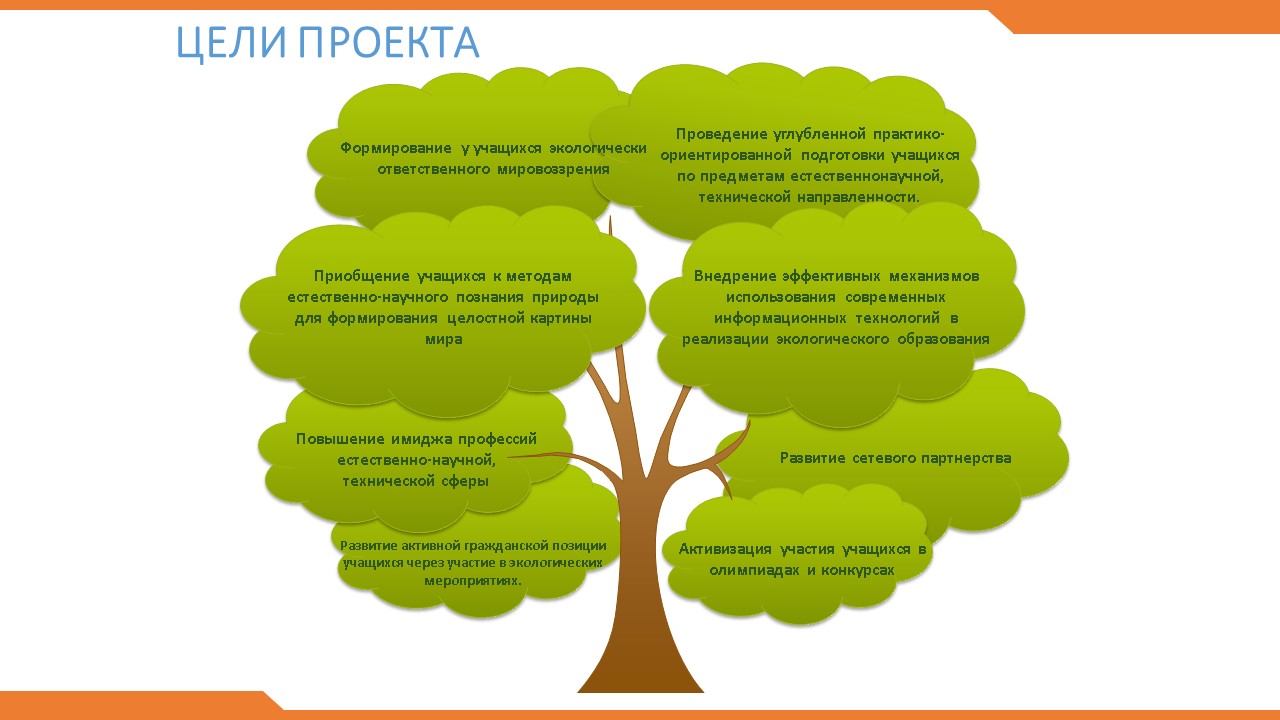 ЦЕЛИ ПРОЕКТА

Формирование у учащихся экологически ответственного мировоззрения

Проведение углубленной практико-ориентированной подготовки учащихся по предметам естественнонаучной, технической направленности.

Приобщение учащихся к методам естественно-научного познания природы для формирования целостной картины мира

Внедрение эффективных механизмов использования современных информационных технологий в реализации экологического образования

Повышение имиджа профессий естественно-научной, технической сферы

Развитие сетевого партнерства

Развитие активной гражданской позиции учащихся через участие в экологических мероприятиях.

Активизация участия учащихся в олимпиадах и конкурсах